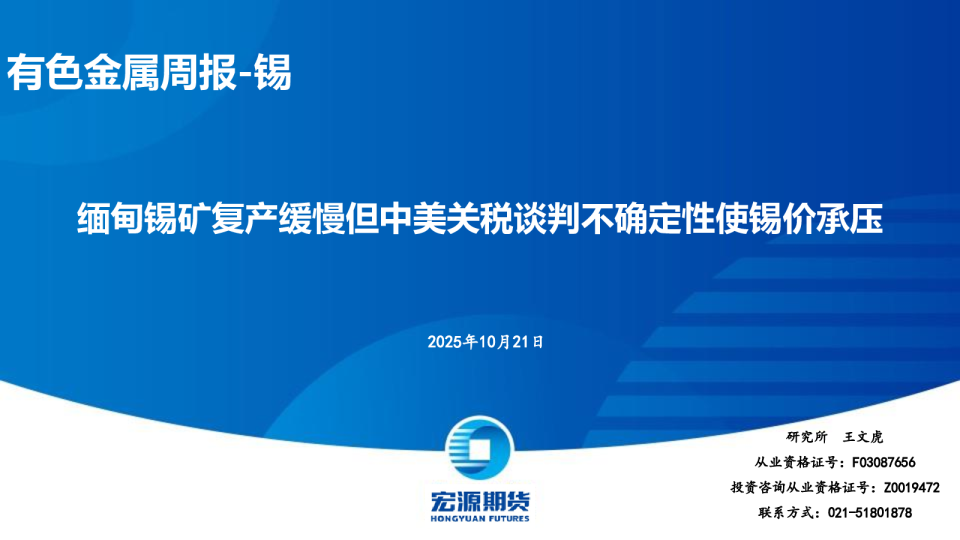 有色金属周报-锡

缅甸锡矿复产缓慢但中美关税谈判不确定性使锡价承压

2025年10月21日

宏源期货
HONGYUAN FUTURES

研究所 王文虎
从业资格证号：F03087656
投资咨询从业资格证号：Z0019472
联系方式：021-51801878